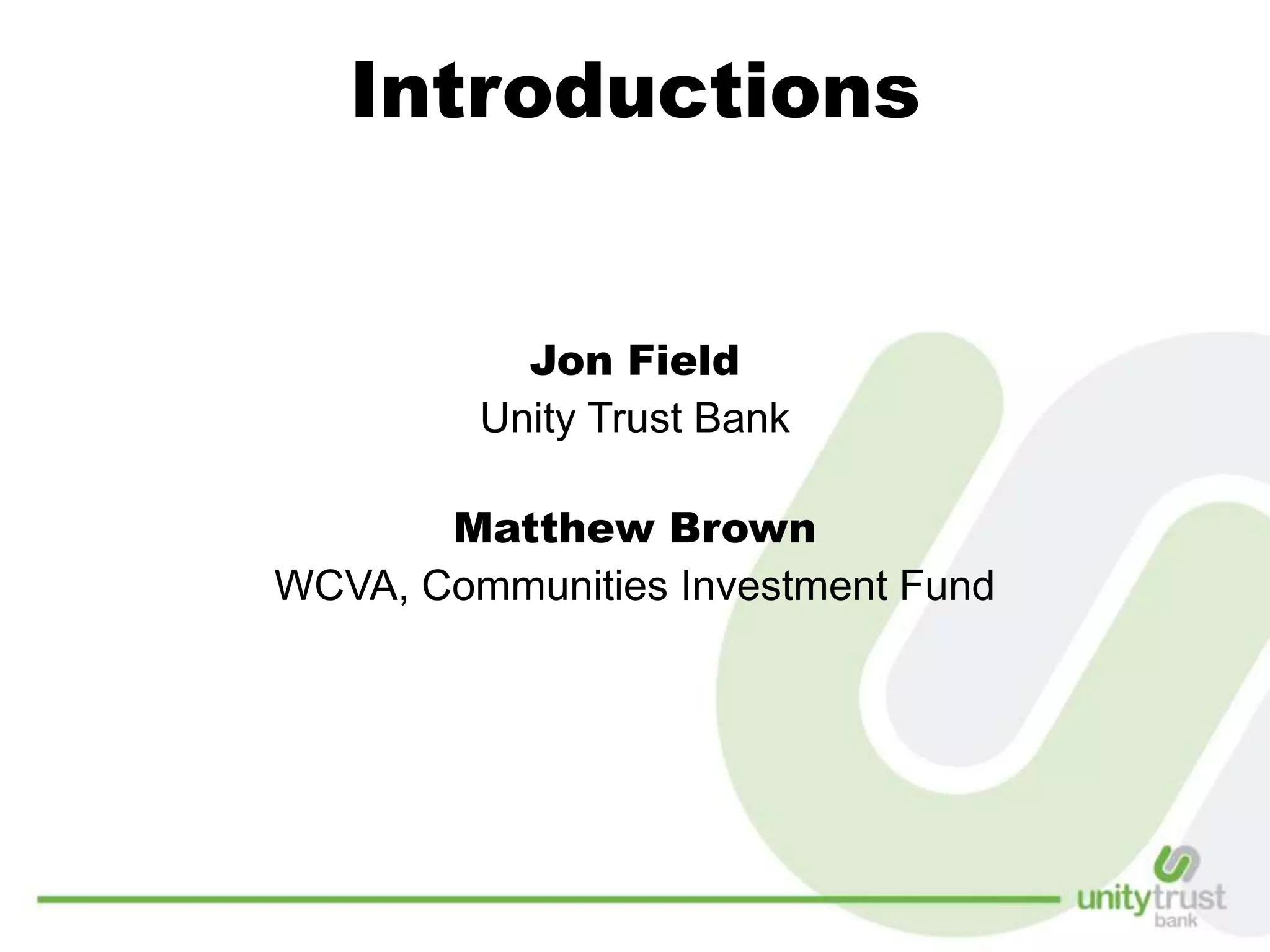 Introductions

Jon Field
Unity Trust Bank

Matthew Brown
WCVA, Communities Investment Fund

unitytrust
bank